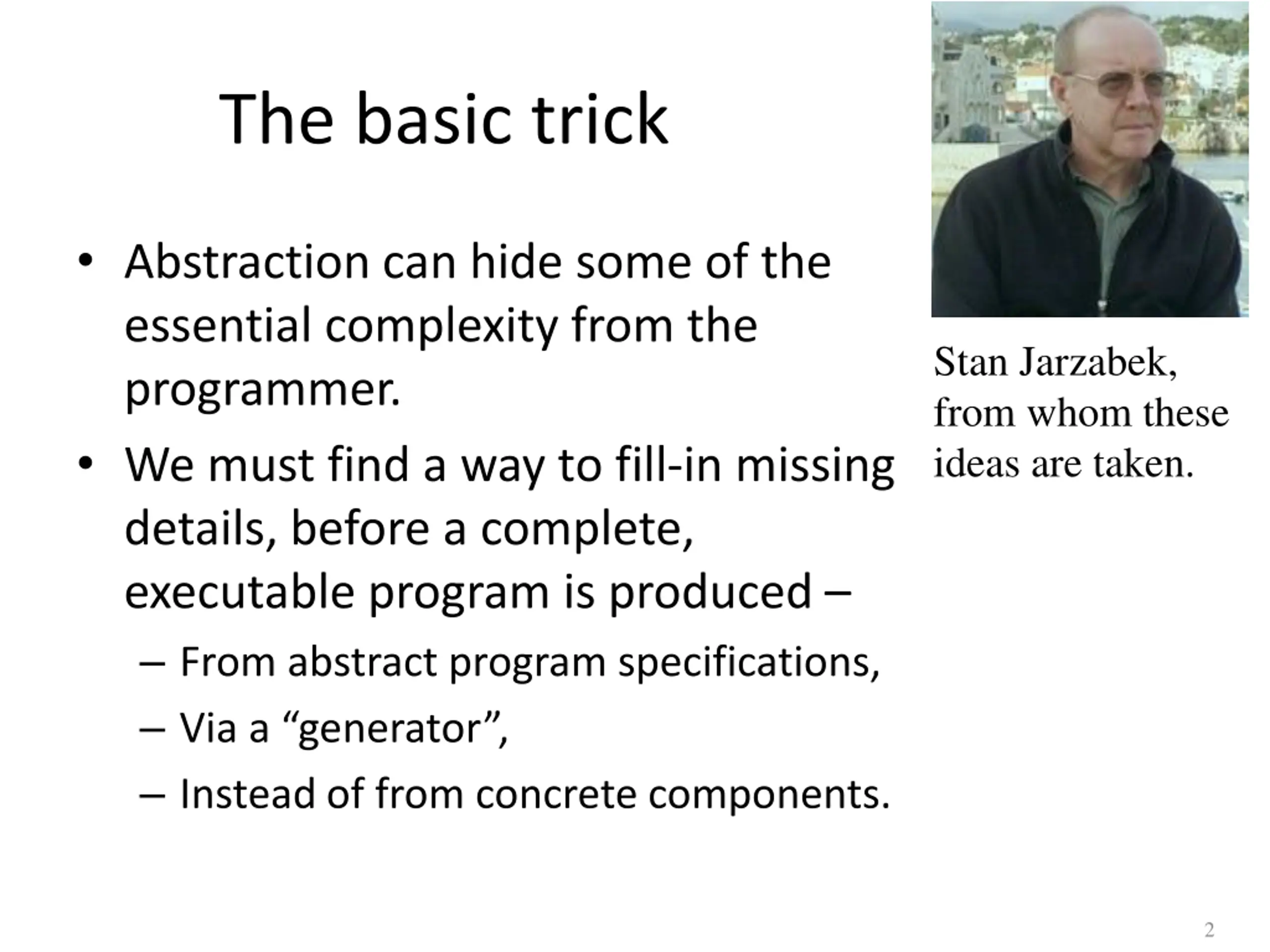 The basic trick

• Abstraction can hide some of the essential complexity from the programmer.
• We must find a way to fill-in missing details, before a complete, executable program is produced –
– From abstract program specifications,
– Via a “generator”,
– Instead of from concrete components.

Stan Jarzabek, from whom these ideas are taken.

2